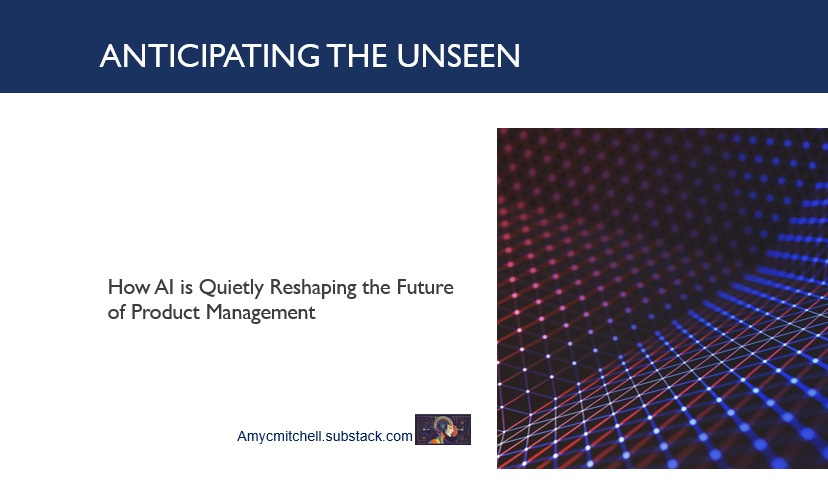 ANTICIPATING THE UNSEEN

How AI is Quietly Reshaping the Future of Product Management

Amycmitchell.substack.com